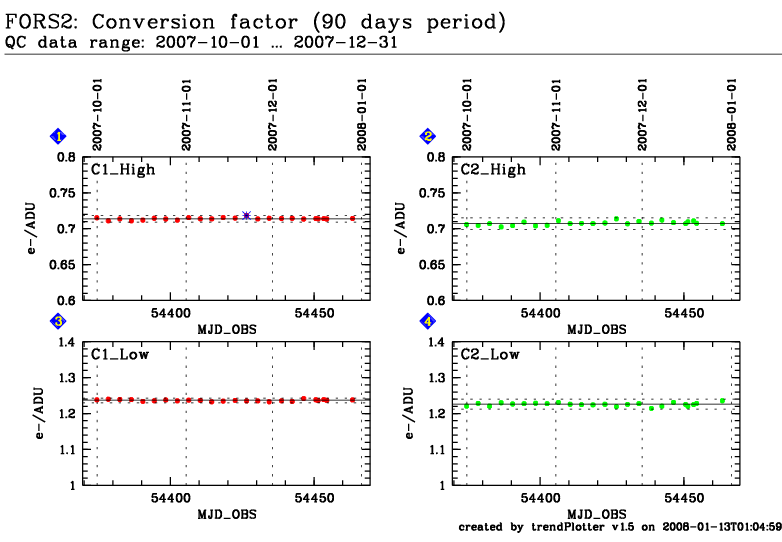 FORS2: Conversion factor (90 days period)
QC data range: 2007-10-01 ... 2007-12-31

1
2007-10-01
2007-11-01
2007-12-01
2008-01-01
C1_High
e-/ADU
0.8
0.75
0.7
0.65
0.6
54400
54450
MJD_OBS

2
2007-10-01
2007-11-01
2007-12-01
2008-01-01
C2_High
e-/ADU
0.8
0.75
0.7
0.65
0.6
54400
54450
MJD_OBS

3
C1_Low
e-/ADU
1.4
1.3
1.2
1.1
1
54400
54450
MJD_OBS

4
C2_Low
e-/ADU
1.4
1.3
1.2
1.1
1
54400
54450
MJD_OBS

created by trendPlotter v1.5 on 2008-01-13T01:04:59